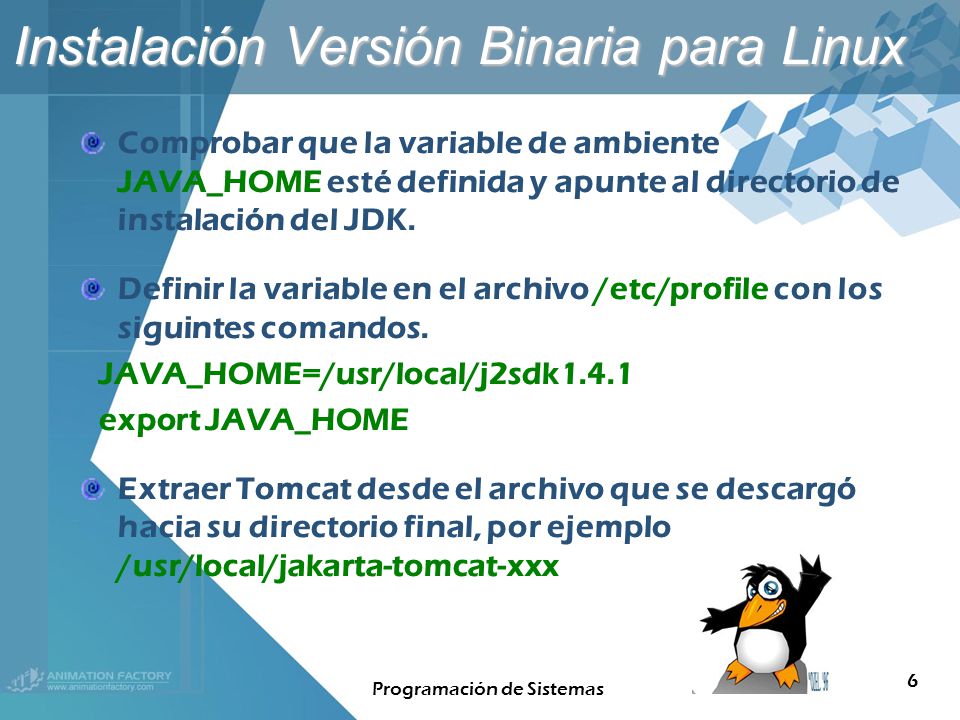 Instalación Versión Binaria para Linux

Comprobar que la variable de ambiente JAVA_HOME esté definida y apunte al directorio de instalación del JDK.

Definir la variable en el archivo /etc/profile con los siguintes comandos.

JAVA_HOME=/usr/local/j2sdk1.4.1

export JAVA_HOME

Extraer Tomcat desde el archivo que se descargó hacia su directorio final, por ejemplo /usr/local/jakarta-tomcat-xxx

ANIMATION FACTORY
www.animationfactory.com

Programación de Sistemas

6